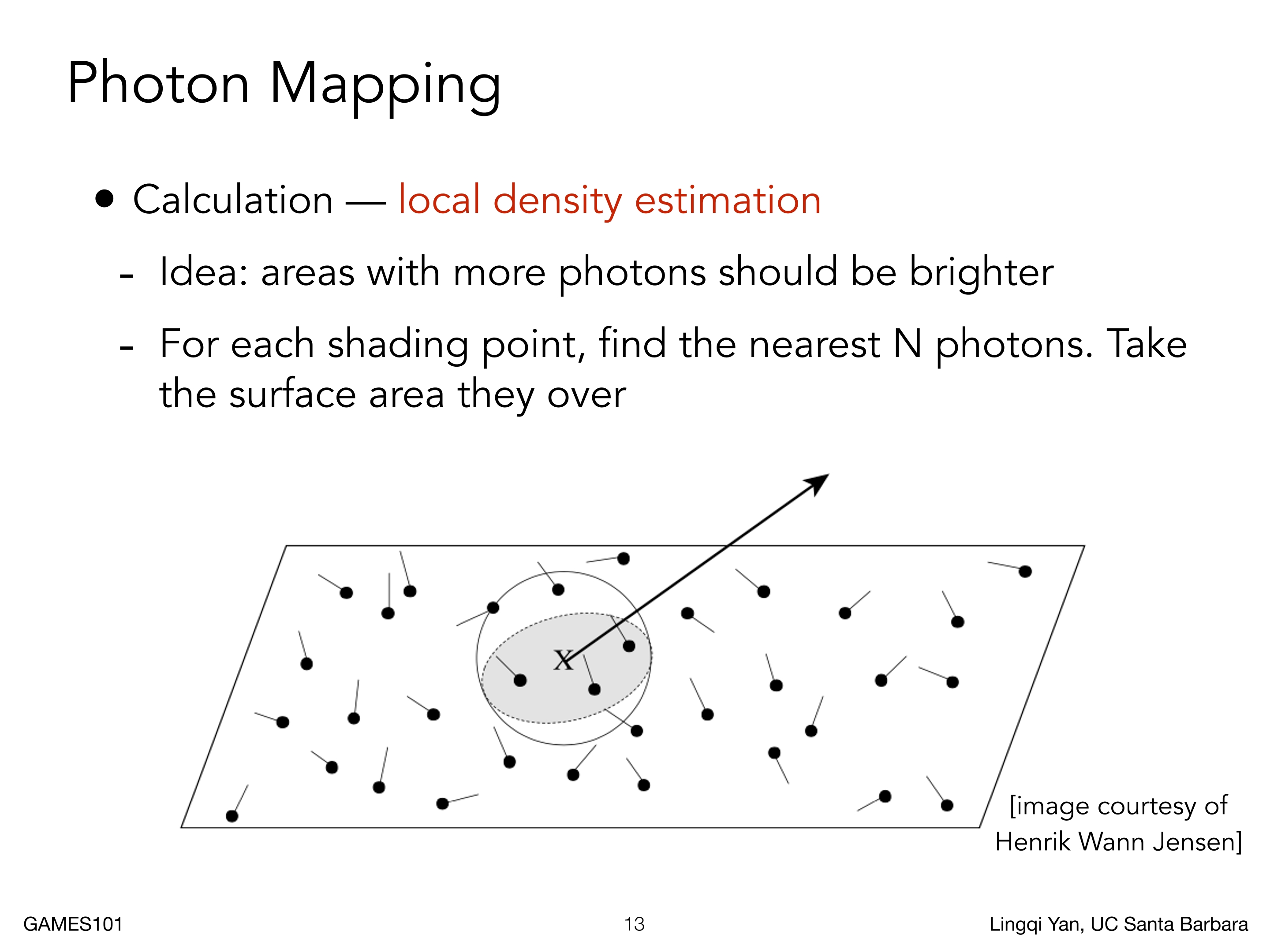 Photon Mapping

• Calculation — local density estimation

- Idea: areas with more photons should be brighter

- For each shading point, find the nearest N photons. Take the surface area they over

x

[image courtesy of Henrik Wann Jensen]

GAMES101

13

Lingqi Yan, UC Santa Barbara